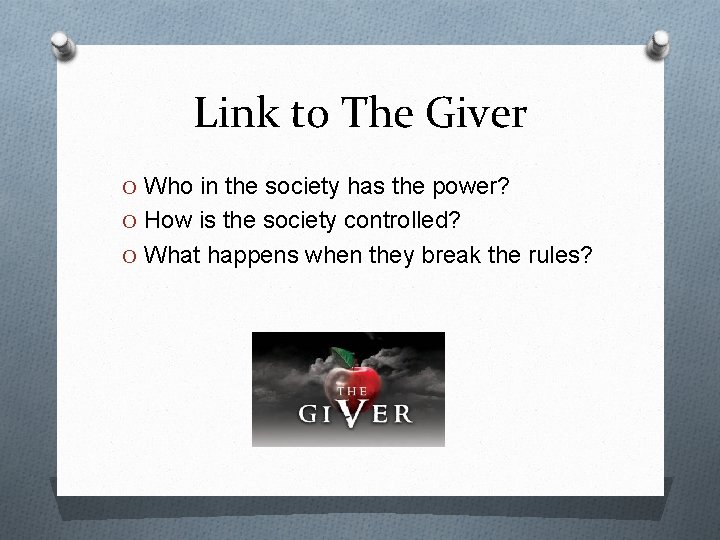 Link to The Giver

O Who in the society has the power?
O How is the society controlled?
O What happens when they break the rules?

THE
GIVER